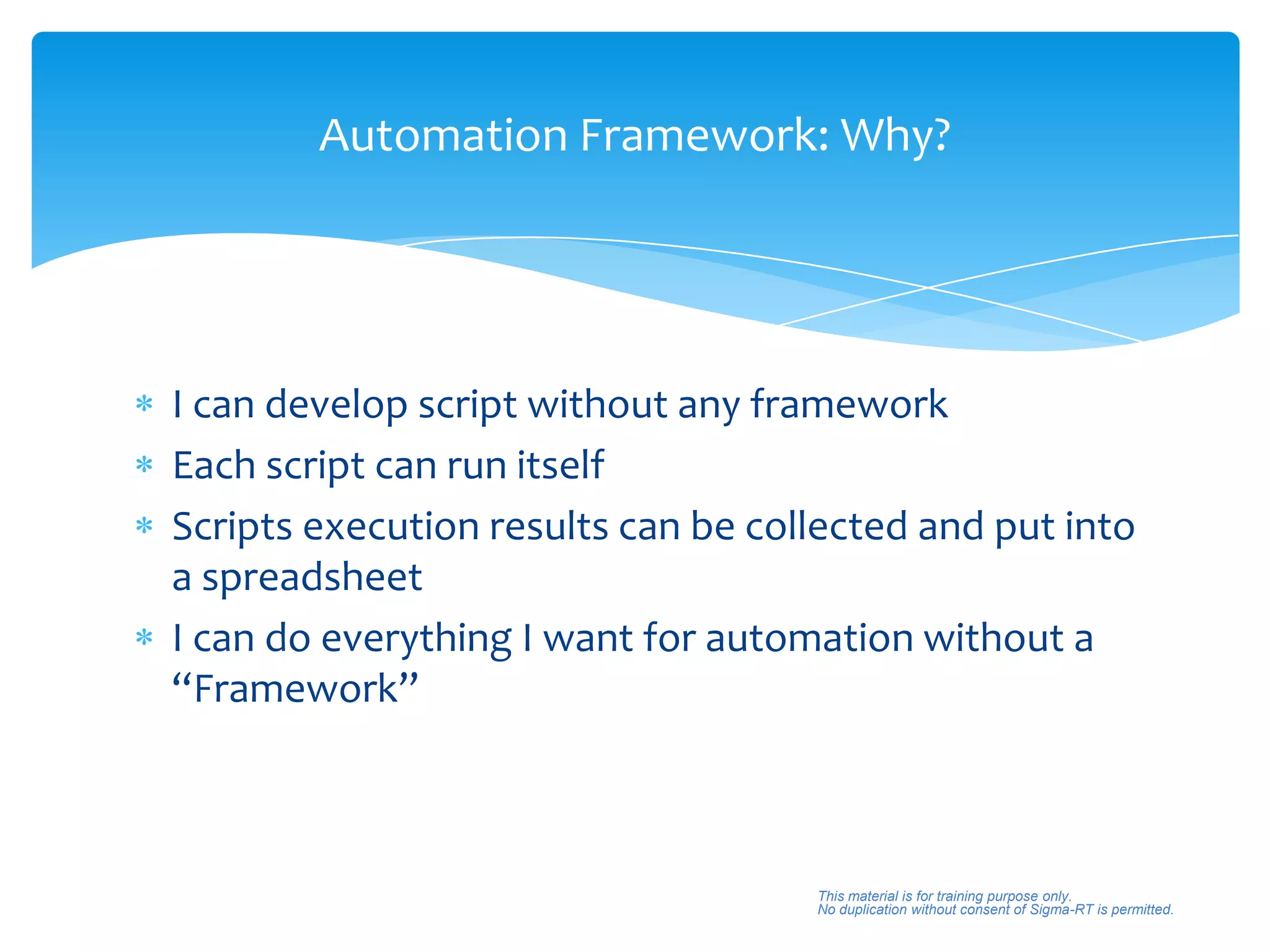 Automation Framework: Why?

* I can develop script without any framework
* Each script can run itself
* Scripts execution results can be collected and put into a spreadsheet
* I can do everything I want for automation without a “Framework”

This material is for training purpose only.
No duplication without consent of Sigma-RT is permitted.